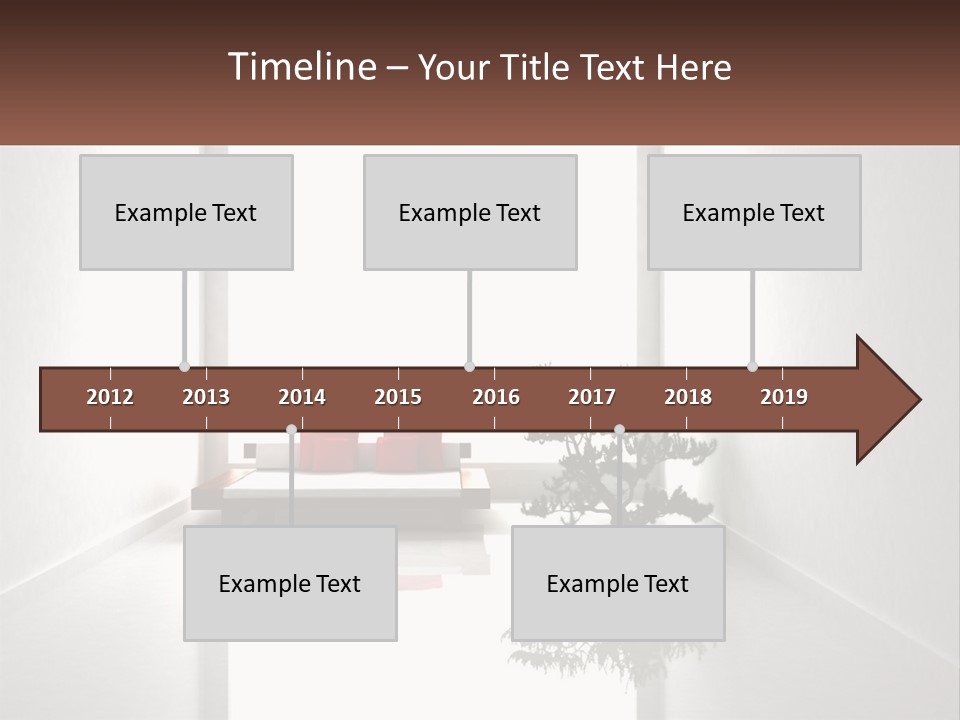 Timeline – Your Title Text Here

Example Text

Example Text

Example Text

2012 2013 2014 2015 2016 2017 2018 2019

Example Text

Example Text